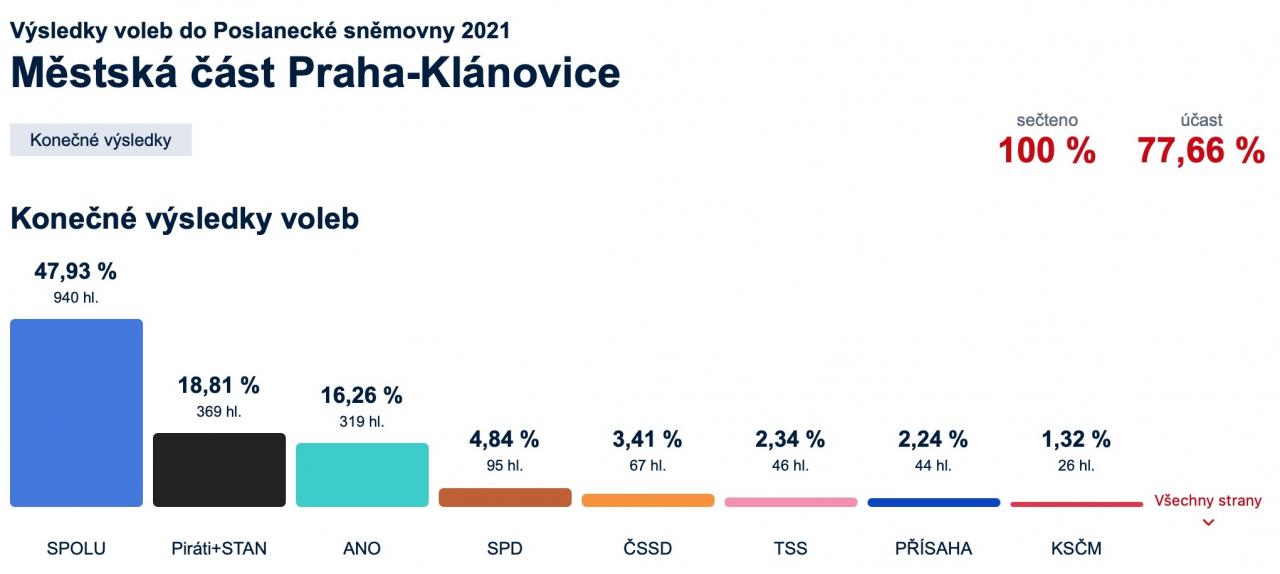 Výsledky voleb do Poslanecké sněmovny 2021
Městská část Praha-Klánovice

Konečné výsledky

sečteno
100 %

účast
77,66 %

Konečné výsledky voleb

47,93 %
940 hl.
SPOLU

18,81 %
369 hl.
Piráti+STAN

16,26 %
319 hl.
ANO

4,84 %
95 hl.
SPD

3,41 %
67 hl.
ČSSD

2,34 %
46 hl.
TSS

2,24 %
44 hl.
PŘÍSAHA

1,32 %
26 hl.
KSČM

Všechny strany